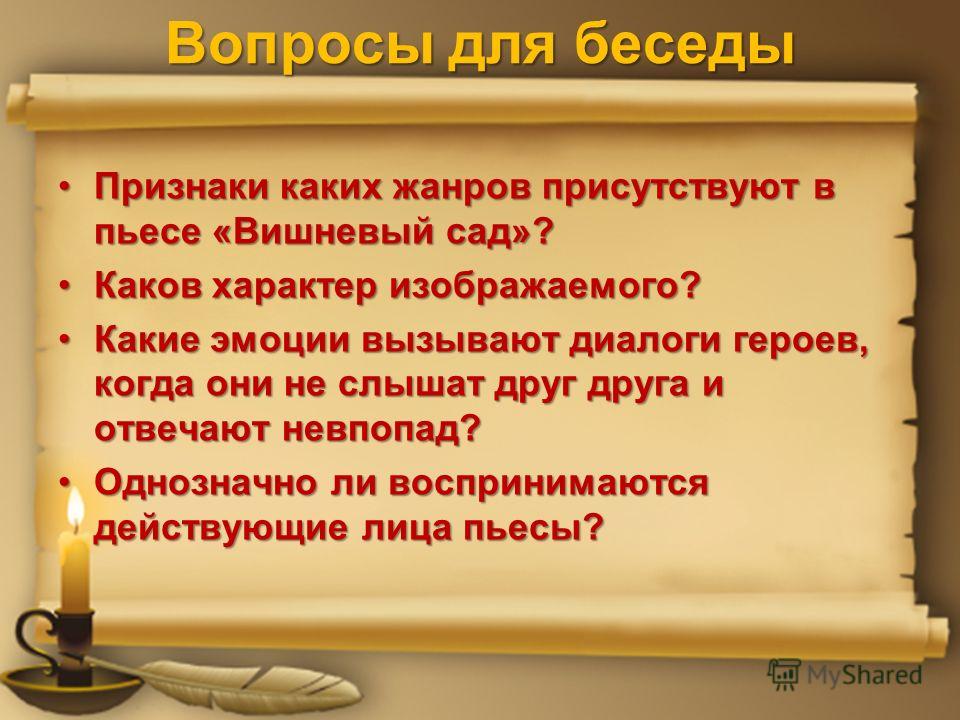 Вопросы для беседы

• Признаки каких жанров присутствуют в пьесе «Вишневый сад»?
• Каков характер изображаемого?
• Какие эмоции вызывают диалоги героев, когда они не слышат друг друга и отвечают невпопад?
• Однозначно ли воспринимаются действующие лица пьесы?

MyShared